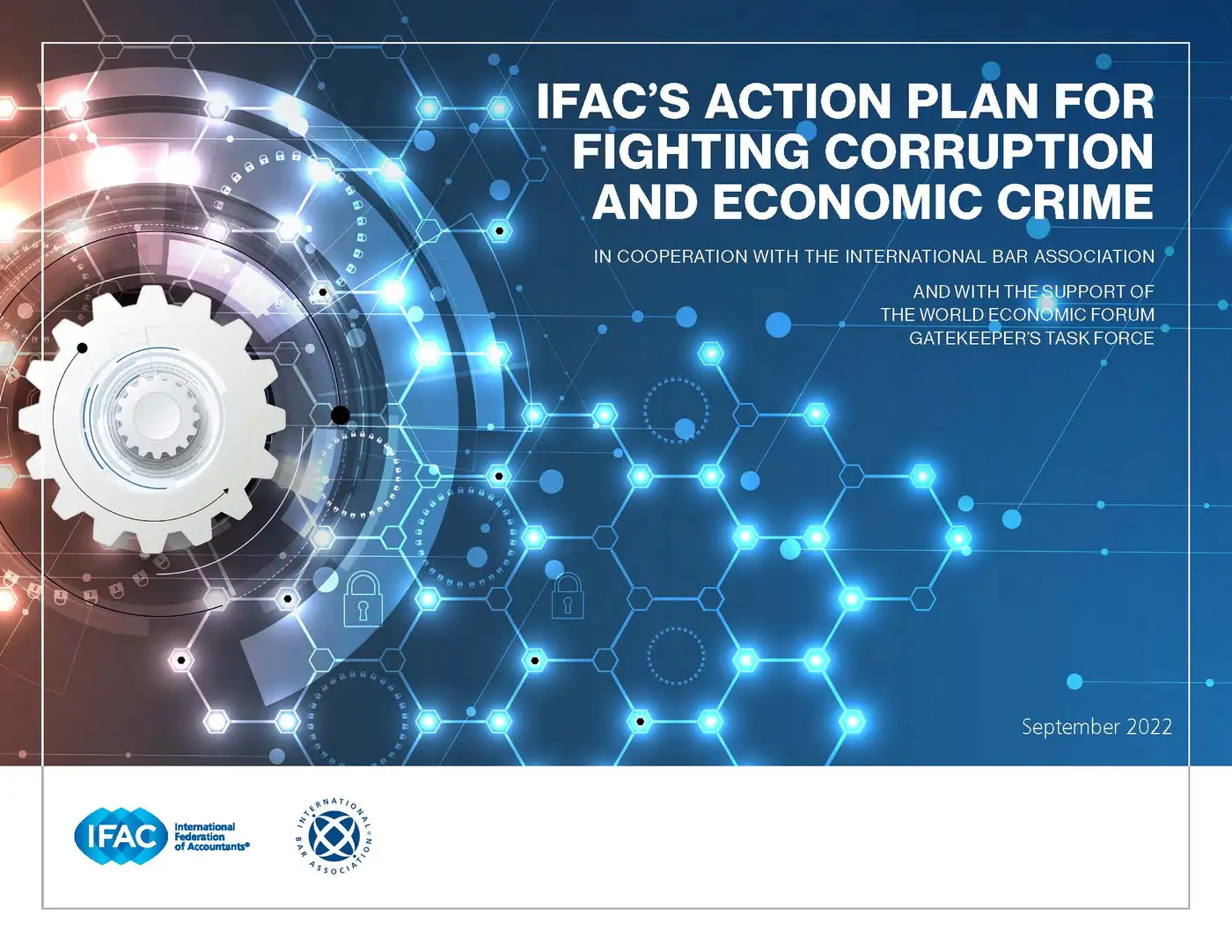 IFAC'S ACTION PLAN FOR FIGHTING CORRUPTION AND ECONOMIC CRIME

IN COOPERATION WITH THE INTERNATIONAL BAR ASSOCIATION

AND WITH THE SUPPORT OF THE WORLD ECONOMIC FORUM GATEKEEPER'S TASK FORCE

September 2022

IFAC International Federation of Accountants®

INTERNATIONAL BAR ASSOCIATION